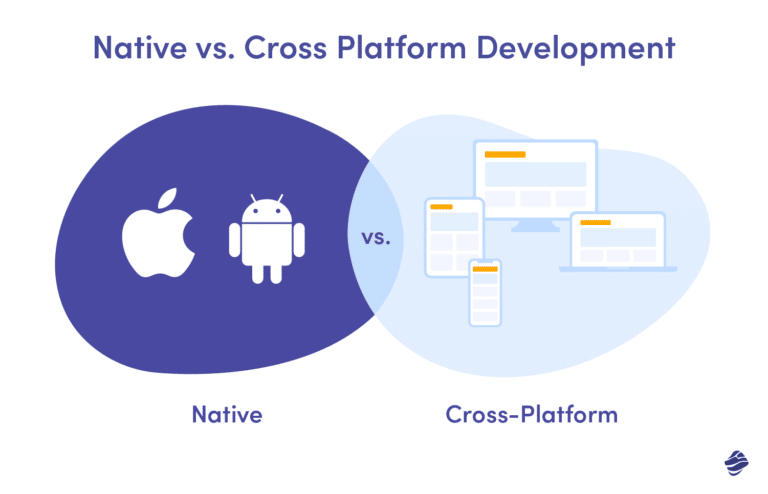 Native vs. Cross Platform Development

vs.

Native

Cross-Platform